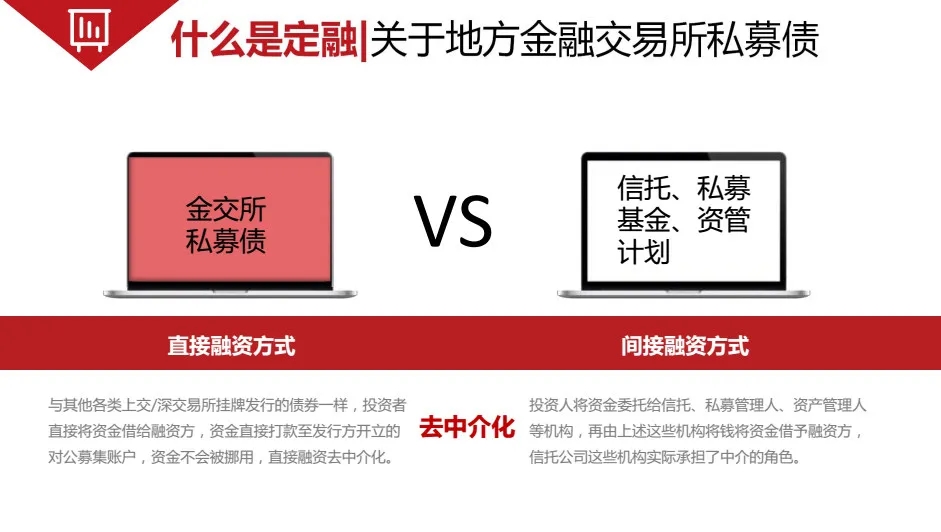 什么是定融|关于地方金融交易所私募债

金交所私募债

VS

信托、私募基金、资管计划

直接融资方式

间接融资方式

与其他各类上交/深交易所挂牌发行的债券一样，投资者直接将资金借给融资方，资金直接打款至发行方开立的对公募集账户，资金不会被挪用，直接融资去中介化。

去中介化

投资人将资金委托给信托、私募管理人、资产管理人等机构，再由上述这些机构将钱将资金借予融资方，信托公司这些机构实际承担了中介的角色。